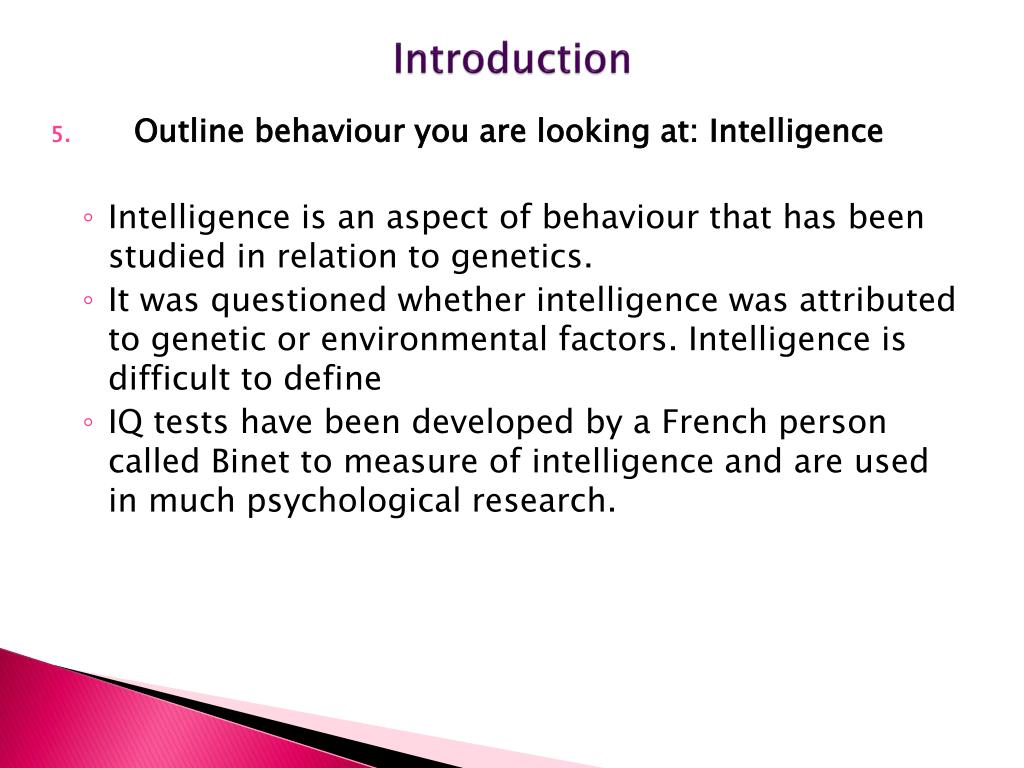 Introduction

5. Outline behaviour you are looking at: Intelligence

◦ Intelligence is an aspect of behaviour that has been studied in relation to genetics.
◦ It was questioned whether intelligence was attributed to genetic or environmental factors. Intelligence is difficult to define
◦ IQ tests have been developed by a French person called Binet to measure of intelligence and are used in much psychological research.